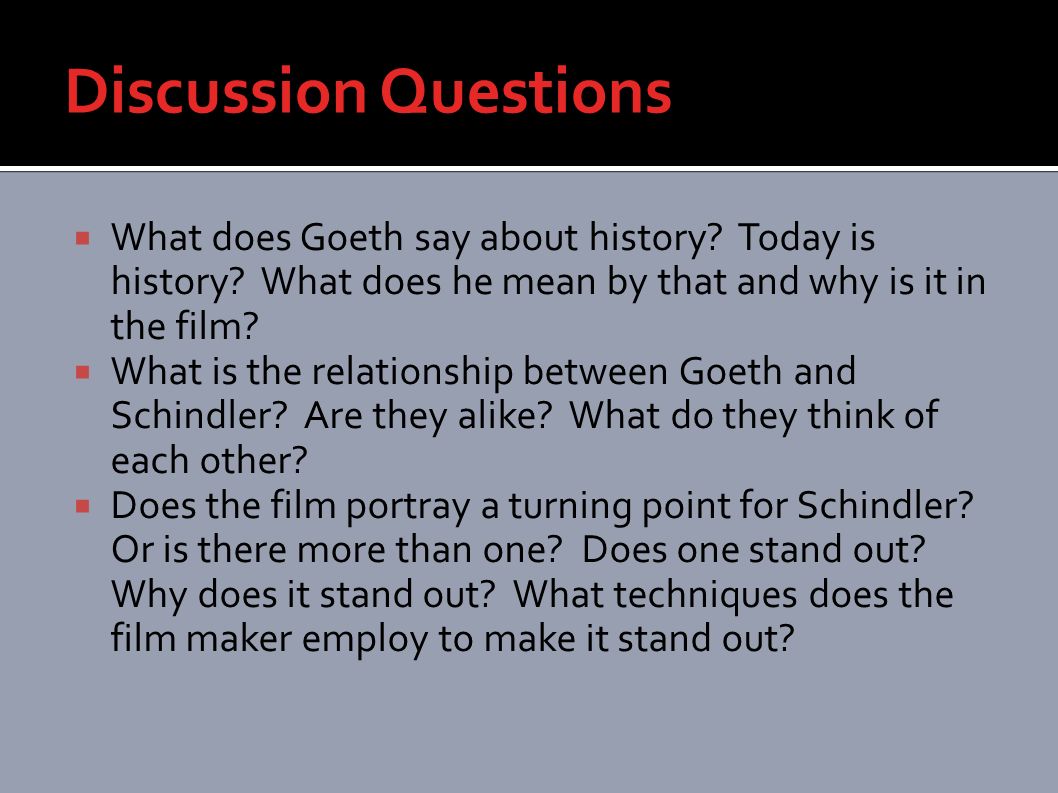 Discussion Questions

▪ What does Goeth say about history? Today is history? What does he mean by that and why is it in the film?
▪ What is the relationship between Goeth and Schindler? Are they alike? What do they think of each other?
▪ Does the film portray a turning point for Schindler? Or is there more than one? Does one stand out? Why does it stand out? What techniques does the film maker employ to make it stand out?